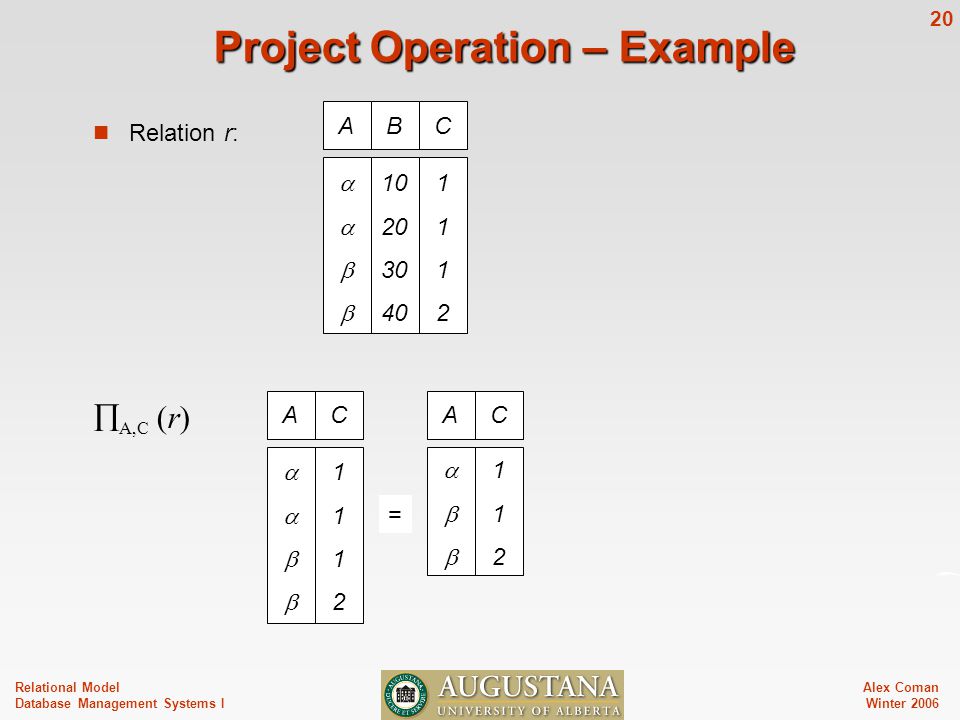 20

Project Operation – Example

Relation r:

| A | B | C |
|---|---|---|
| $\alpha$ | 10 | 1 |
| $\alpha$ | 20 | 1 |
| $\beta$ | 30 | 1 |
| $\beta$ | 40 | 2 |

$\prod_{A,C}(r)$

| A | C |
|---|---|
| $\alpha$ | 1 |
| $\alpha$ | 1 |
| $\beta$ | 1 |
| $\beta$ | 2 |

=

| A | C |
|---|---|
| $\alpha$ | 1 |
| $\beta$ | 1 |
| $\beta$ | 2 |

Relational Model
Database Management Systems I

AUGUSTANA
UNIVERSITY OF ALBERTA

Alex Coman
Winter 2006